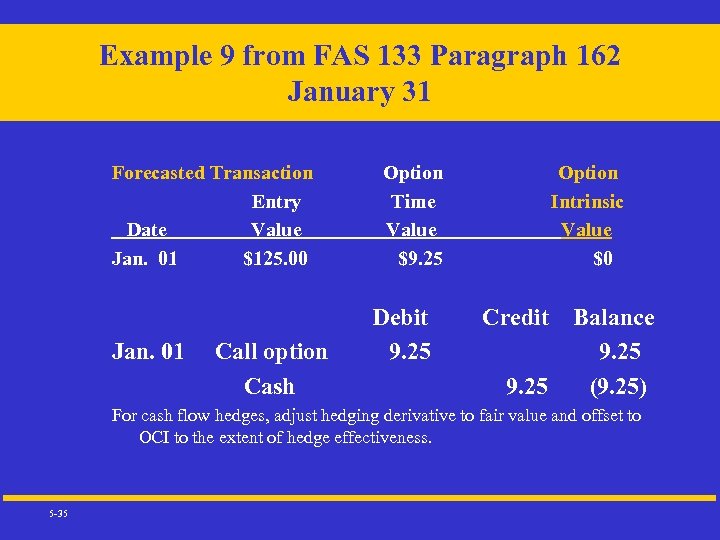 Example 9 from FAS 133 Paragraph 162
January 31

| Forecasted Transaction Date | Entry Value | Option Time Value | Option Intrinsic Value |
|---|---|---|---|
| Jan. 01 | $125.00 | $9.25 | $0 |

| | | Debit | Credit | Balance |
|---|---|---|---|---|
| Jan. 01 | Call option | 9.25 | | 9.25 |
| | Cash | | 9.25 | (9.25) |

For cash flow hedges, adjust hedging derivative to fair value and offset to OCI to the extent of hedge effectiveness.

5-35